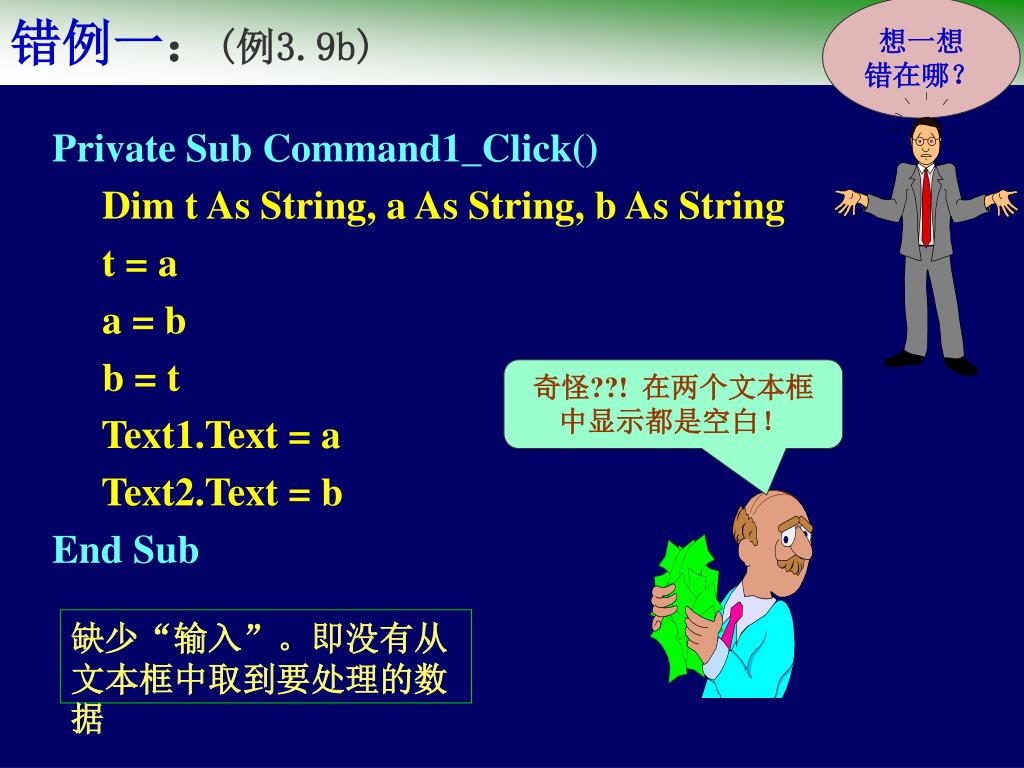 错例一：（例3.9b）

想一想
错在哪？

Private Sub Command1_Click()
Dim t As String, a As String, b As String
t = a
a = b
b = t
Text1.Text = a
Text2.Text = b
End Sub

奇怪??! 在两个文本框中显示都是空白！

缺少“输入”。即没有从文本框中取到要处理的数据